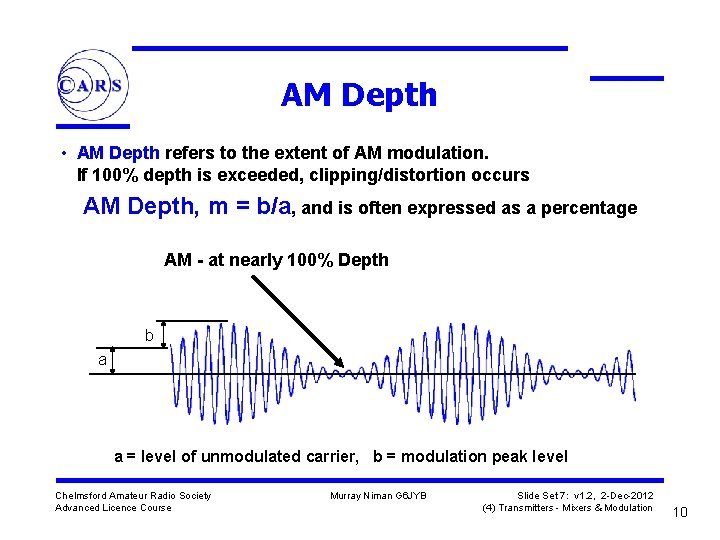 CARS

AM Depth

• AM Depth refers to the extent of AM modulation. If 100% depth is exceeded, clipping/distortion occurs

AM Depth, m = b/a, and is often expressed as a percentage

AM - at nearly 100% Depth

b

a

a = level of unmodulated carrier, b = modulation peak level

Chelmsford Amateur Radio Society
Advanced Licence Course

Murray Niman G6JYB

Slide Set 7: v1.2, 2-Dec-2012
(4) Transmitters - Mixers & Modulation

10